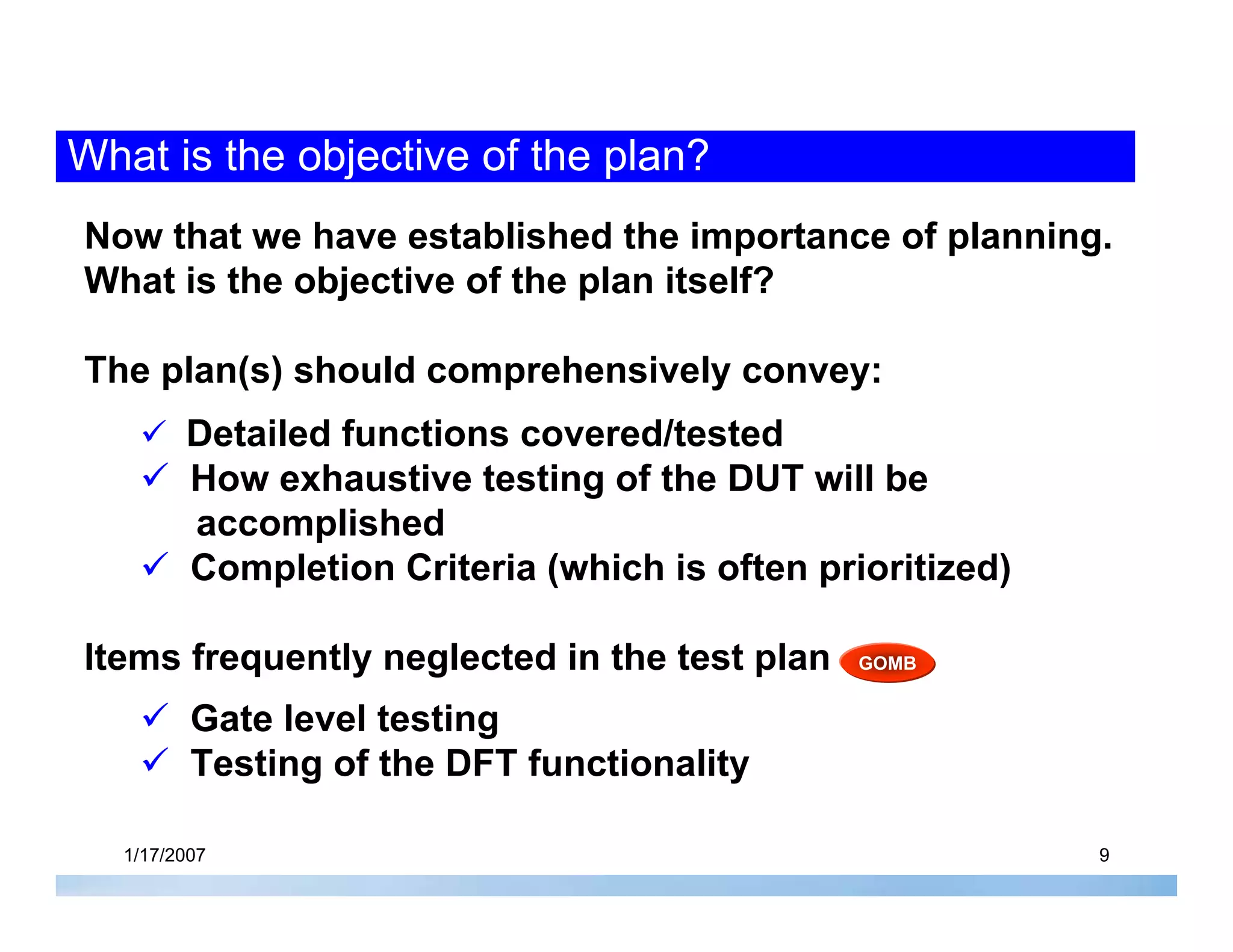 What is the objective of the plan?

Now that we have established the importance of planning. What is the objective of the plan itself?

The plan(s) should comprehensively convey:

✓ Detailed functions covered/tested
✓ How exhaustive testing of the DUT will be accomplished
✓ Completion Criteria (which is often prioritized)

Items frequently neglected in the test plan GOMB

✓ Gate level testing
✓ Testing of the DFT functionality

1/17/2007

9